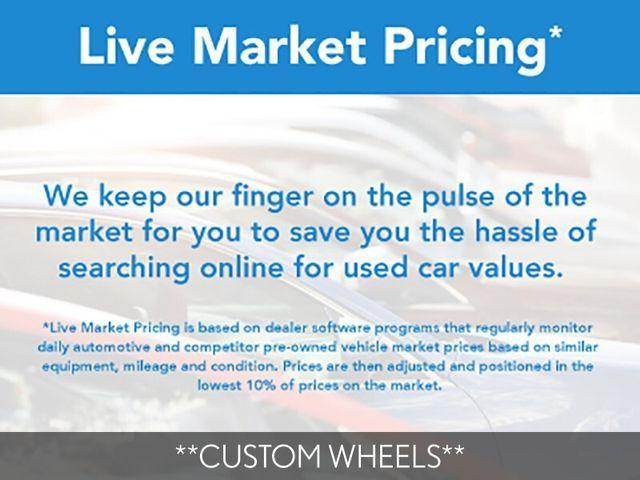 Live Market Pricing*

We keep our finger on the pulse of the market for you to save you the hassle of searching online for used car values.

*Live Market Pricing is based on dealer software programs that regularly monitor daily automotive and competitor pre-owned vehicle market prices based on similar equipment, mileage and condition. Prices are then adjusted and positioned in the lowest 10% of prices on the market.

**CUSTOM WHEELS**